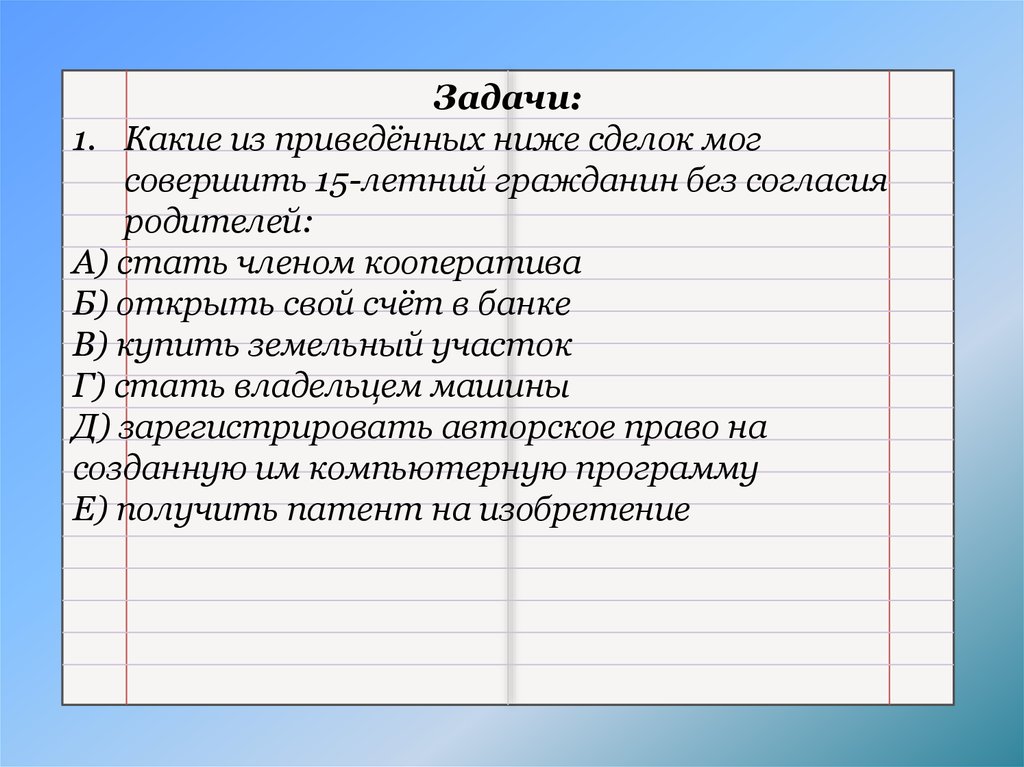 Задачи:

1. Какие из приведённых ниже сделок мог совершить 15-летний гражданин без согласия родителей:

А) стать членом кооператива
Б) открыть свой счёт в банке
В) купить земельный участок
Г) стать владельцем машины
Д) зарегистрировать авторское право на созданную им компьютерную программу
Е) получить патент на изобретение